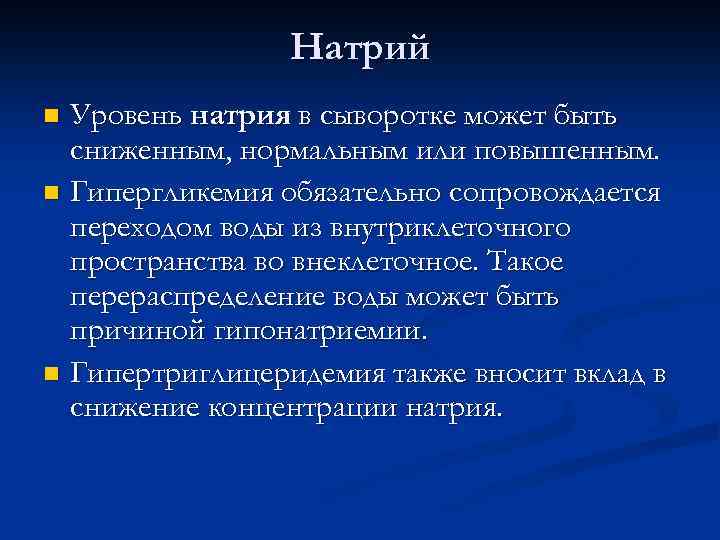 Натрий

Уровень натрия в сыворотке может быть сниженным, нормальным или повышенным.

Гипергликемия обязательно сопровождается переходом воды из внутриклеточного пространства во внеклеточное. Такое перераспределение воды может быть причиной гипонатриемии.

Гипертриглицеридемия также вносит вклад в снижение концентрации натрия.